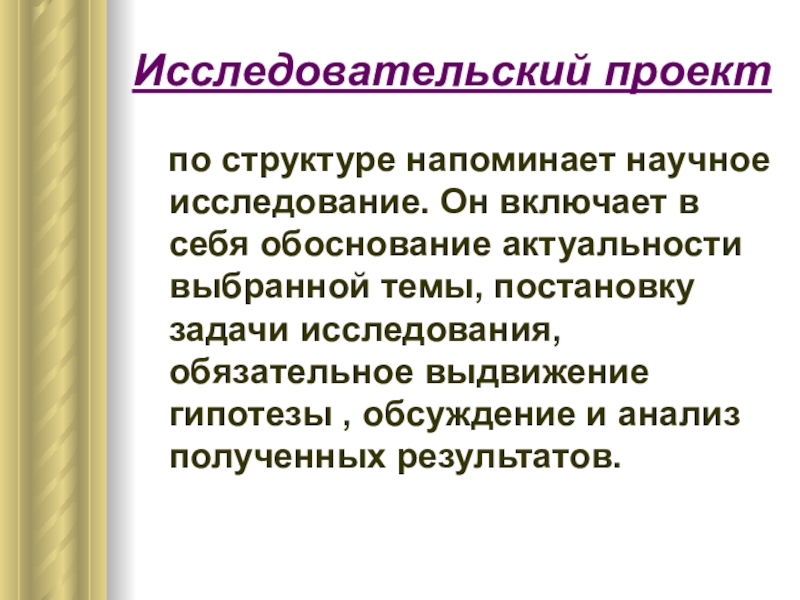 Исследовательский проект

по структуре напоминает научное исследование. Он включает в себя обоснование актуальности выбранной темы, постановку задачи исследования, обязательное выдвижение гипотезы , обсуждение и анализ полученных результатов.